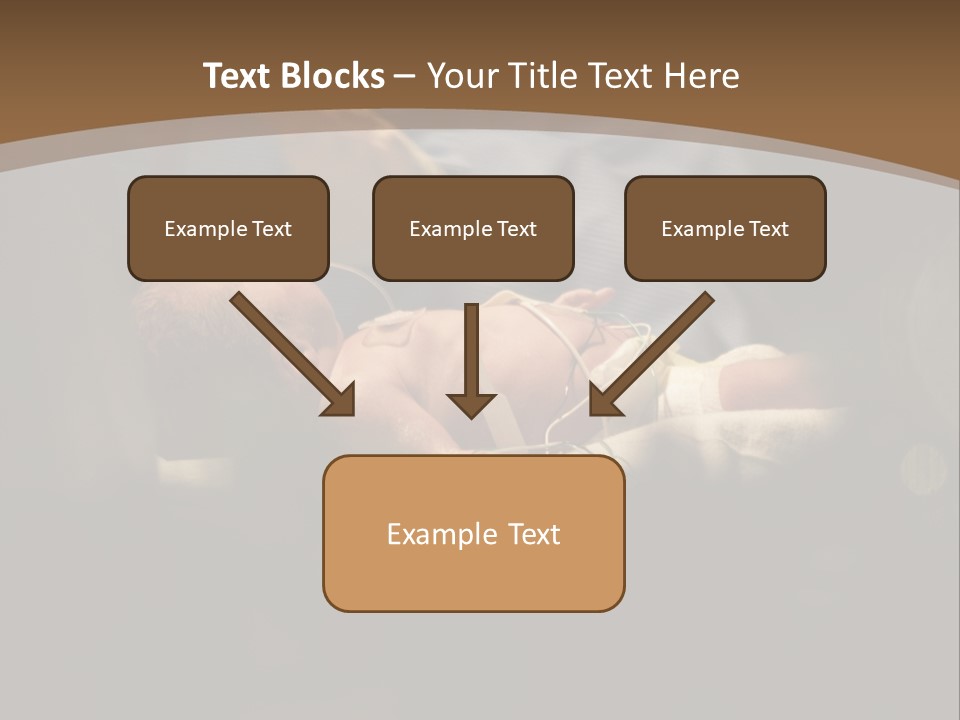 Text Blocks – Your Title Text Here

Example Text

Example Text

Example Text

Example Text